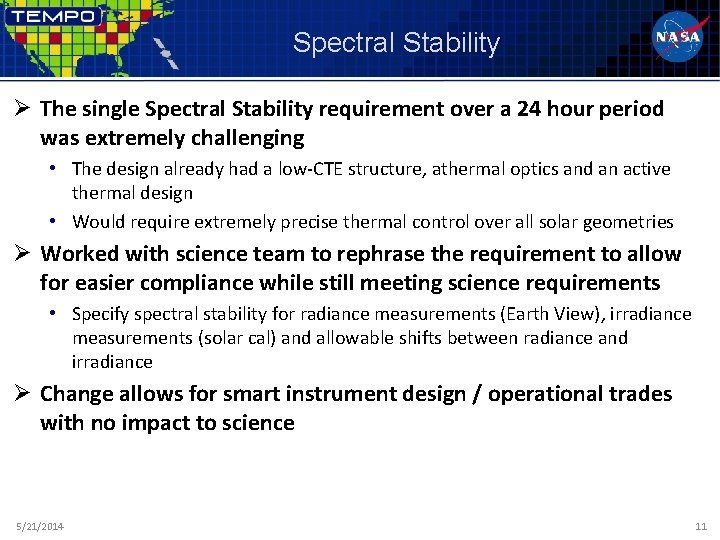 TEMPO

Spectral Stability

NASA

➢ The single Spectral Stability requirement over a 24 hour period was extremely challenging

• The design already had a low-CTE structure, athermal optics and an active thermal design

• Would require extremely precise thermal control over all solar geometries

➢ Worked with science team to rephrase the requirement to allow for easier compliance while still meeting science requirements

• Specify spectral stability for radiance measurements (Earth View), irradiance measurements (solar cal) and allowable shifts between radiance and irradiance

➢ Change allows for smart instrument design / operational trades with no impact to science

5/21/2014

11